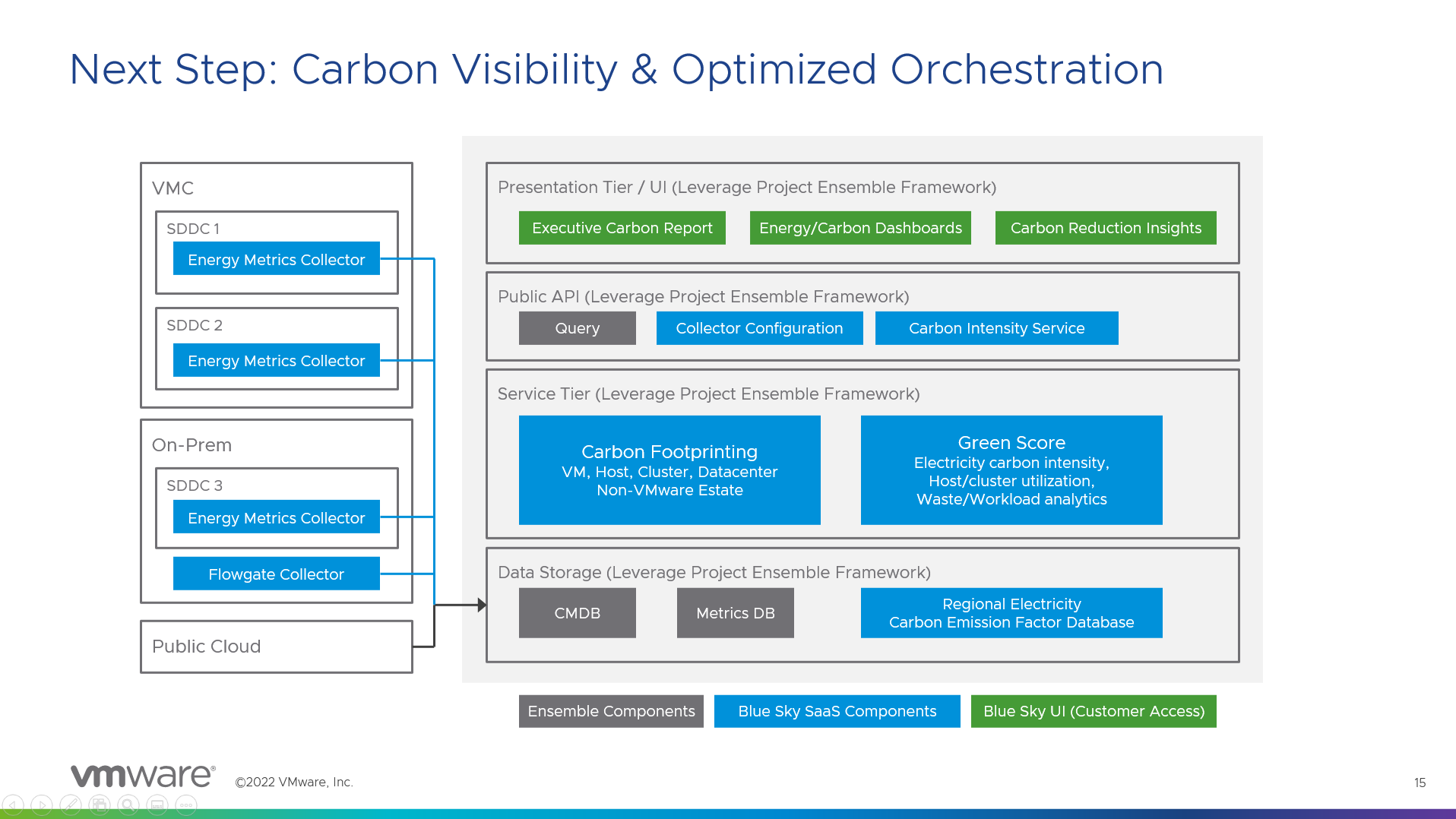 Next Step: Carbon Visibility & Optimized Orchestration

VMC

SDDC 1

Energy Metrics Collector

SDDC 2

Energy Metrics Collector

On-Prem

SDDC 3

Energy Metrics Collector

Flowgate Collector

Public Cloud

Presentation Tier / UI (Leverage Project Ensemble Framework)

Executive Carbon Report

Energy/Carbon Dashboards

Carbon Reduction Insights

Public API (Leverage Project Ensemble Framework)

Query

Collector Configuration

Carbon Intensity Service

Service Tier (Leverage Project Ensemble Framework)

Carbon Footprinting
VM, Host, Cluster, Datacenter
Non-VMware Estate

Green Score
Electricity carbon intensity,
Host/cluster utilization,
Waste/Workload analytics

Data Storage (Leverage Project Ensemble Framework)

CMDB

Metrics DB

Regional Electricity
Carbon Emission Factor Database

Ensemble Components

Blue Sky SaaS Components

Blue Sky UI (Customer Access)

vmware®

©2022 VMware, Inc.

15